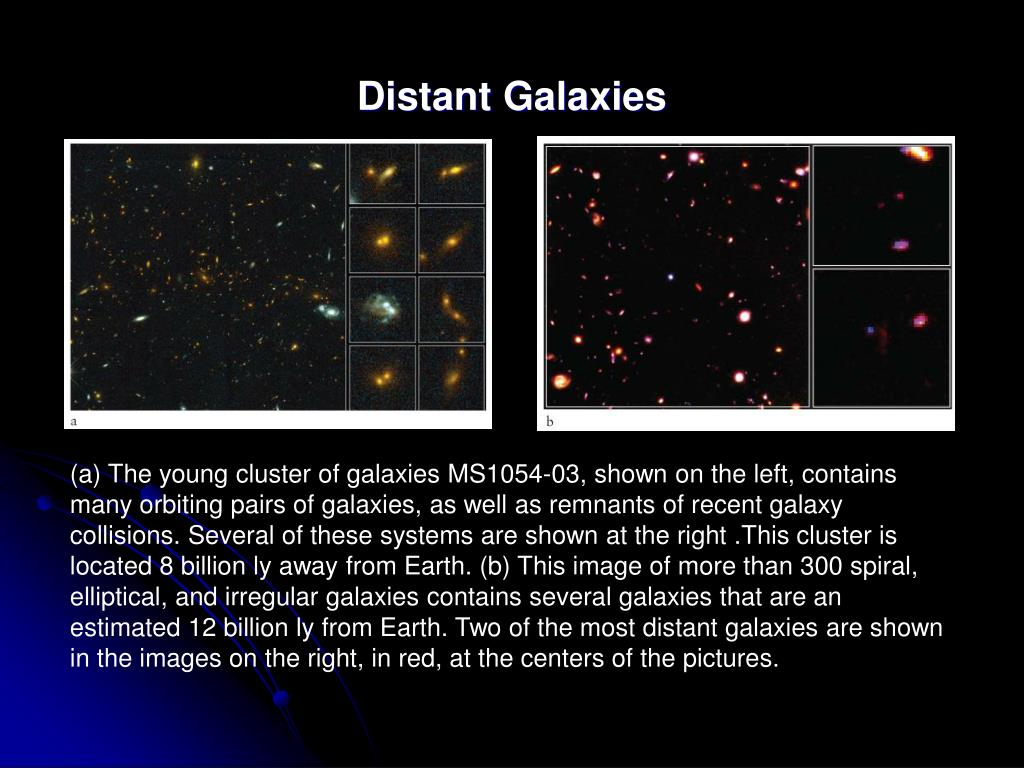 Distant Galaxies

a

b

(a) The young cluster of galaxies MS1054-03, shown on the left, contains many orbiting pairs of galaxies, as well as remnants of recent galaxy collisions. Several of these systems are shown at the right .This cluster is located 8 billion ly away from Earth. (b) This image of more than 300 spiral, elliptical, and irregular galaxies contains several galaxies that are an estimated 12 billion ly from Earth. Two of the most distant galaxies are shown in the images on the right, in red, at the centers of the pictures.